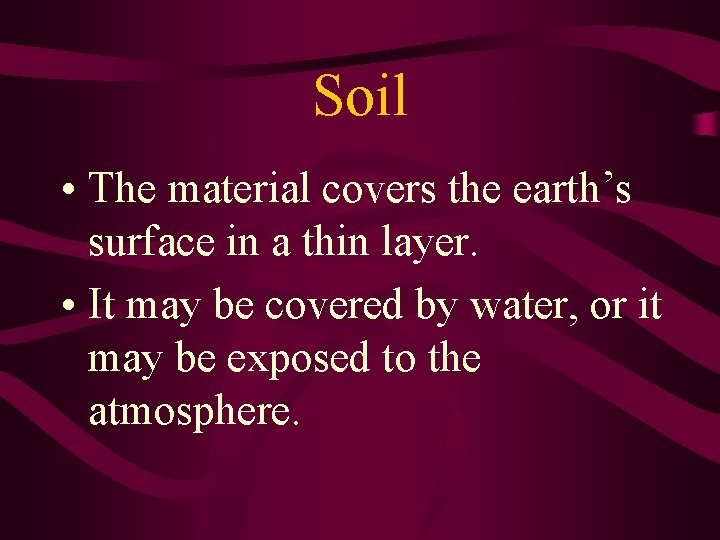 Soil

• The material covers the earth’s surface in a thin layer.
• It may be covered by water, or it may be exposed to the atmosphere.